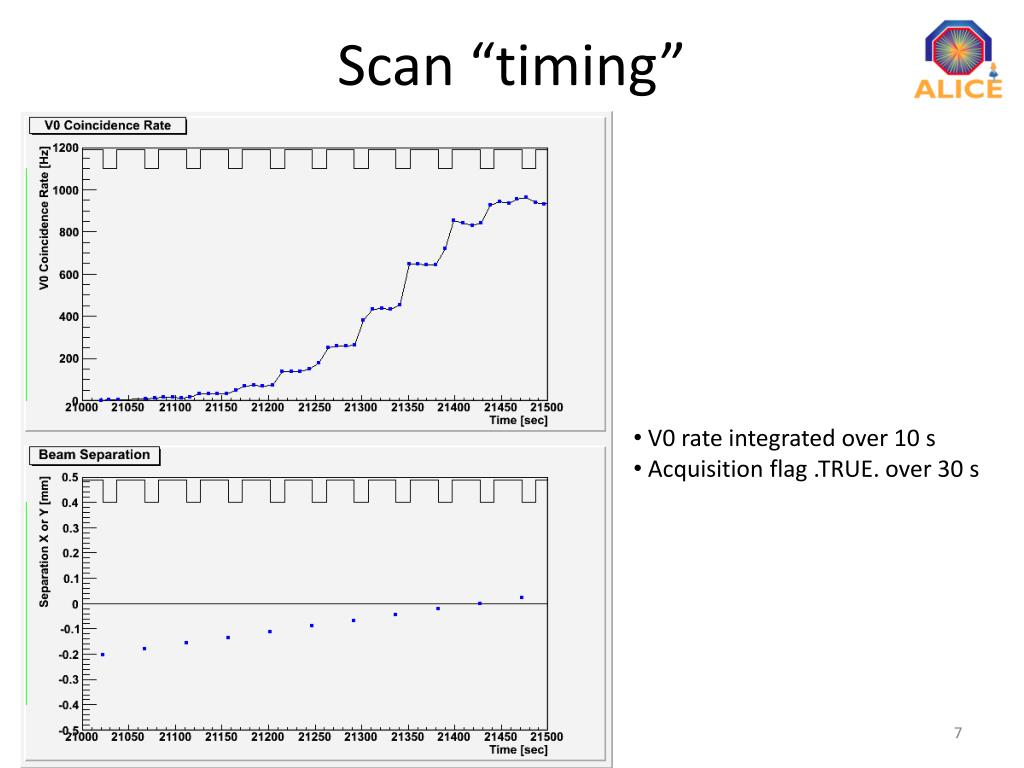 Scan “timing”

ALICE

V0 Coincidence Rate

V0 Coincidence Rate [Hz]

1200
1000
800
600
400
200
0
21000 21050 21100 21150 21200 21250 21300 21350 21400 21450 21500
Time [sec]

Beam Separation

Separation X or Y [mm]

0.5
0.4
0.3
0.2
0.1
0
-0.1
-0.2
-0.3
-0.4
-0.5
21000 21050 21100 21150 21200 21250 21300 21350 21400 21450 21500
Time [sec]

• V0 rate integrated over 10 s
• Acquisition flag .TRUE. over 30 s

7